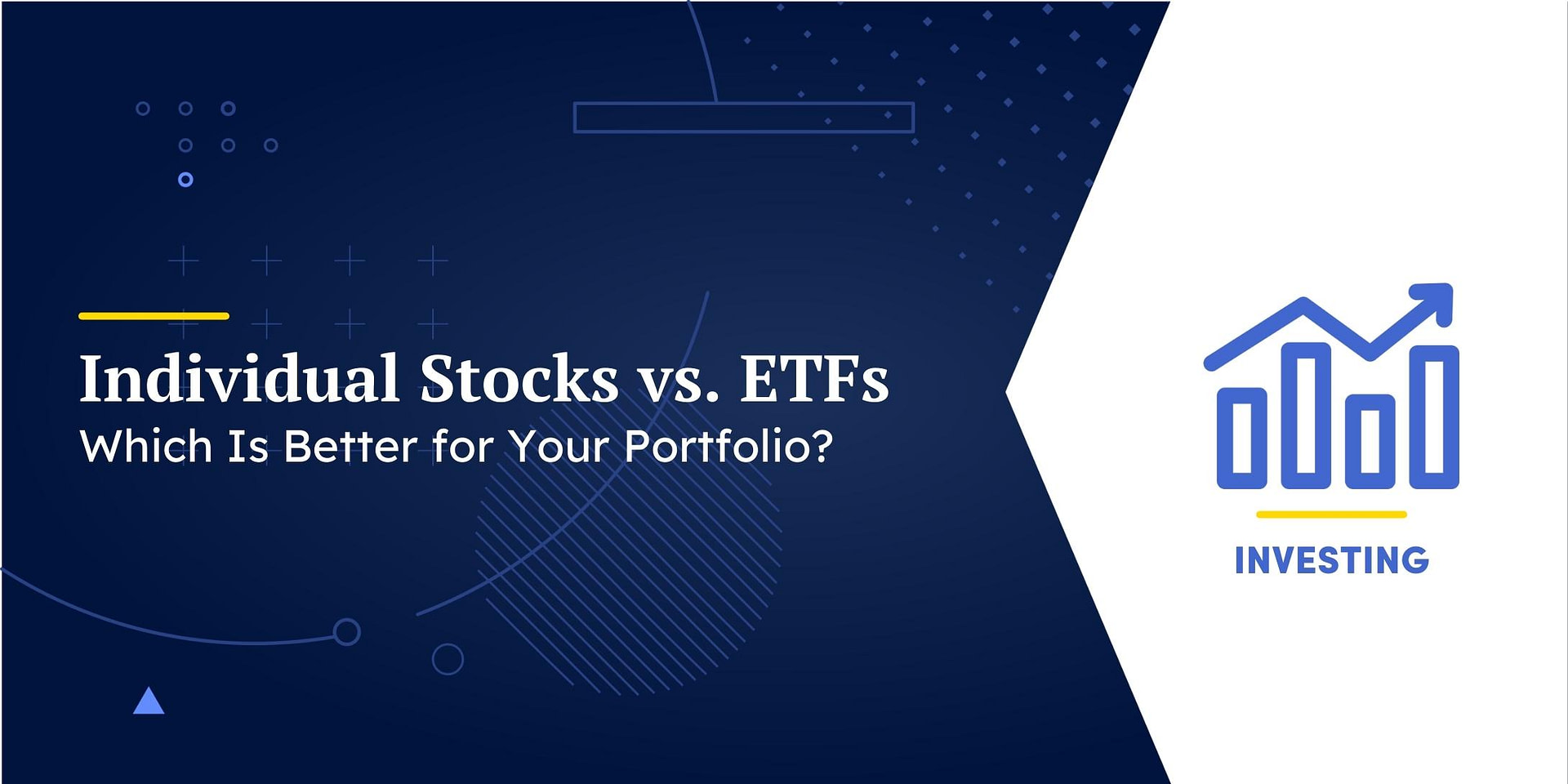 Individual Stocks vs. ETFs
Which Is Better for Your Portfolio?

INVESTING